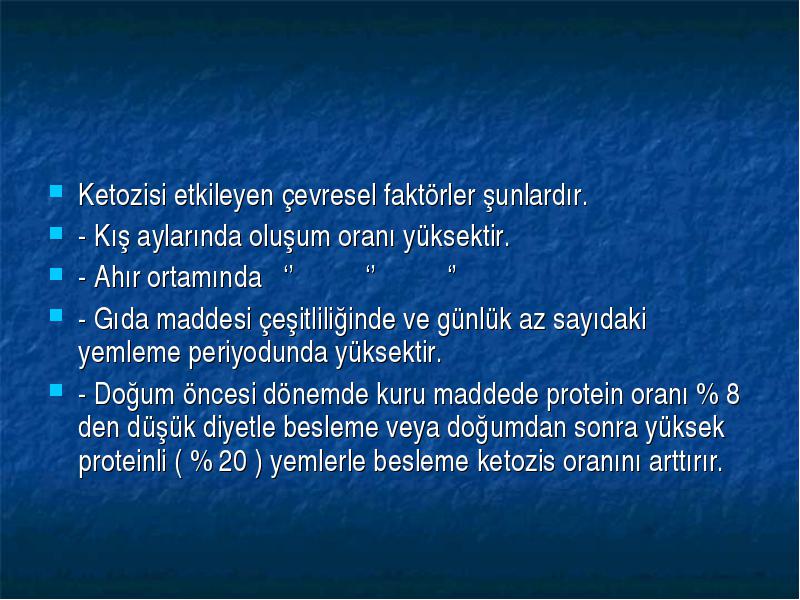 Ketozisi etkileyen çevresel faktörler şunlardır.

- Kış aylarında oluşum oranı yüksektir.

- Ahır ortamında ‘’ ‘’ ‘’

- Gıda maddesi çeşitliliğinde ve günlük az sayıdaki yemleme periyodunda yüksektir.

- Doğum öncesi dönemde kuru maddede protein oranı % 8 den düşük diyetle besleme veya doğumdan sonra yüksek proteinli ( % 20 ) yemlerle besleme ketozis oranını arttırır.